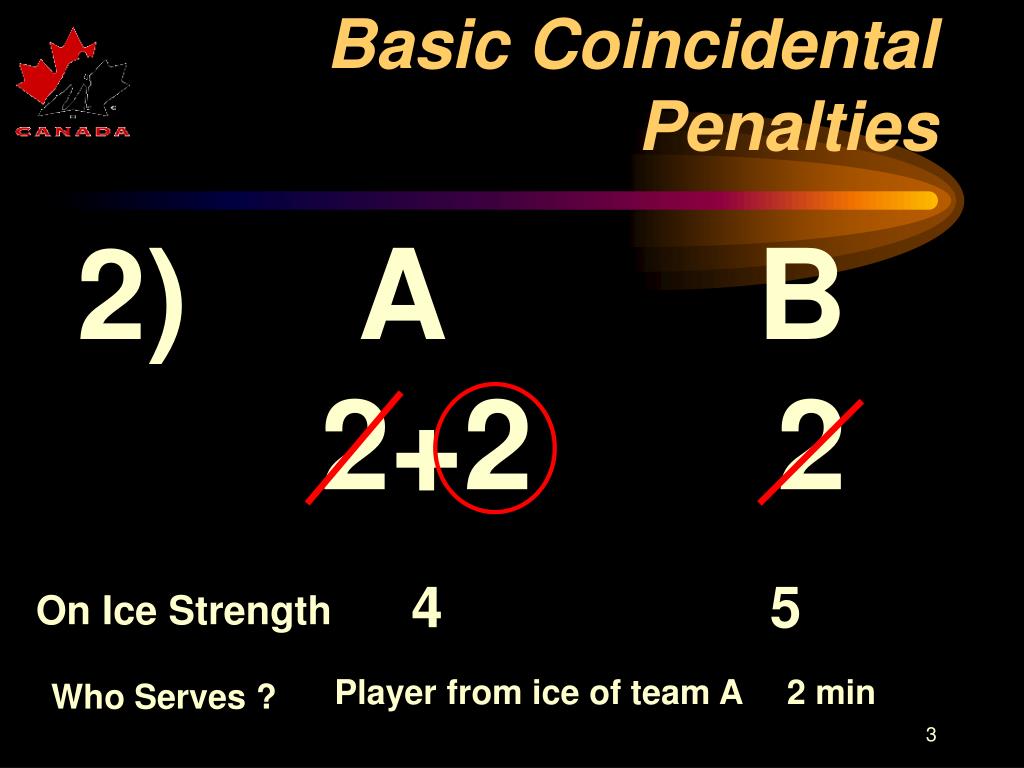 CANADA

Basic Coincidental Penalties

2) A B

2+2 2

On Ice Strength 4 5

Who Serves ? Player from ice of team A 2 min

3